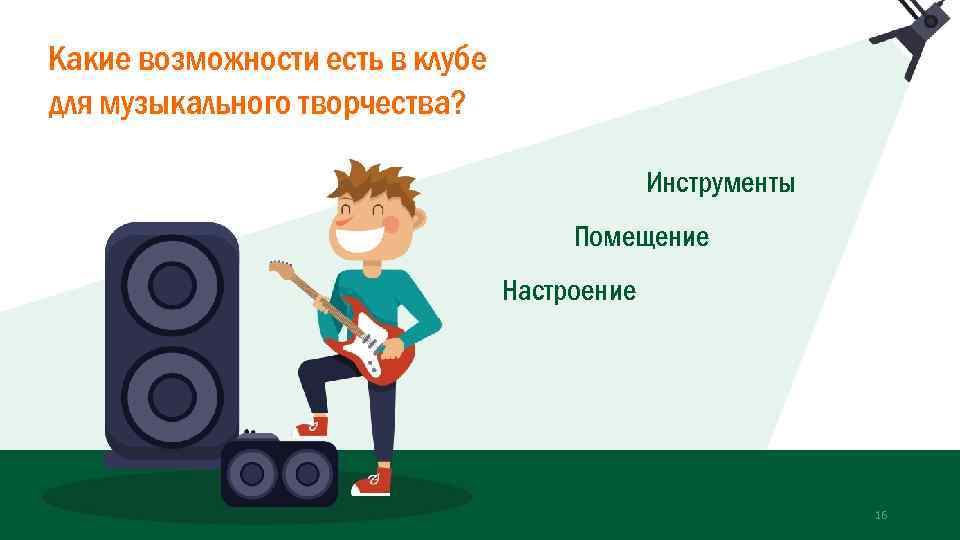 Какие возможности есть в клубе для музыкального творчества?

Инструменты

Помещение

Настроение

16